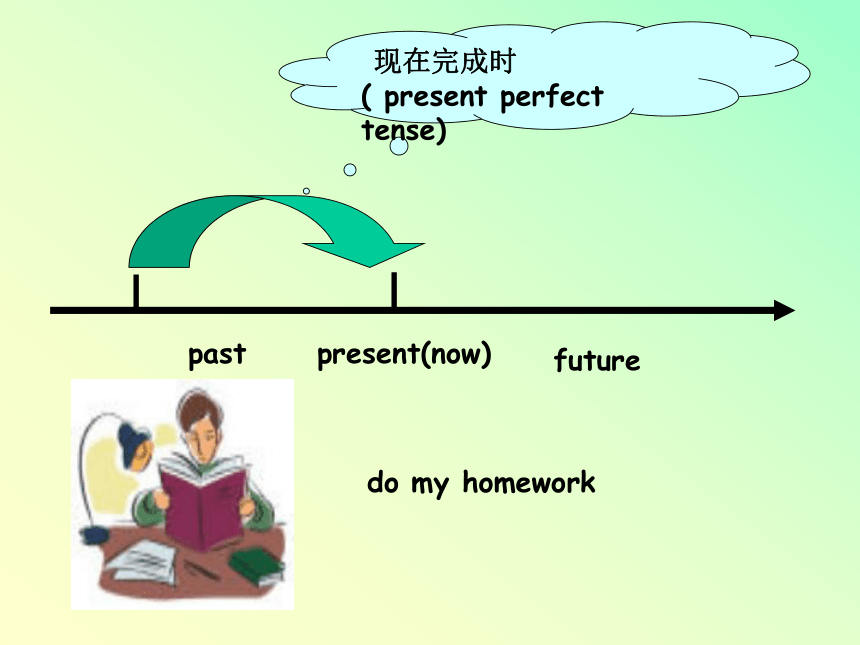 现在完成时
( present perfect tense)

past

present(now)

future

do my homework